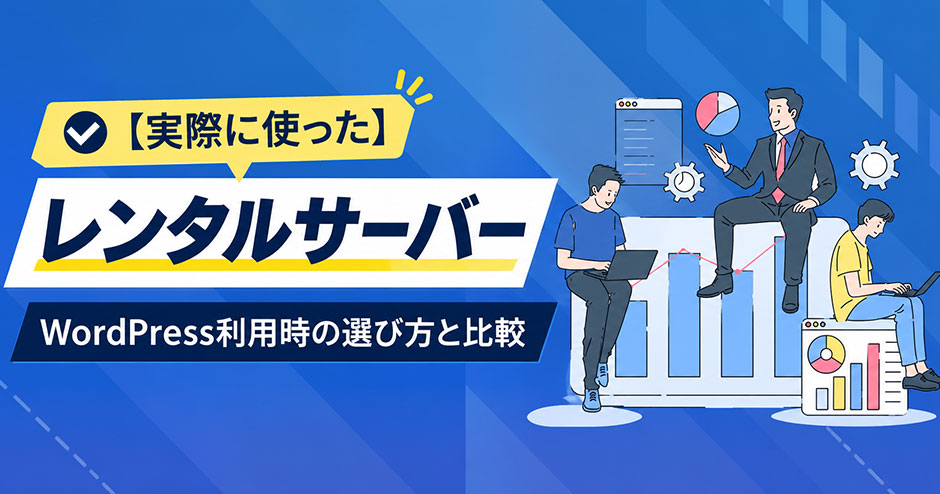 【実際に使った】

レンタルサーバー

WordPress利用時の選び方と比較